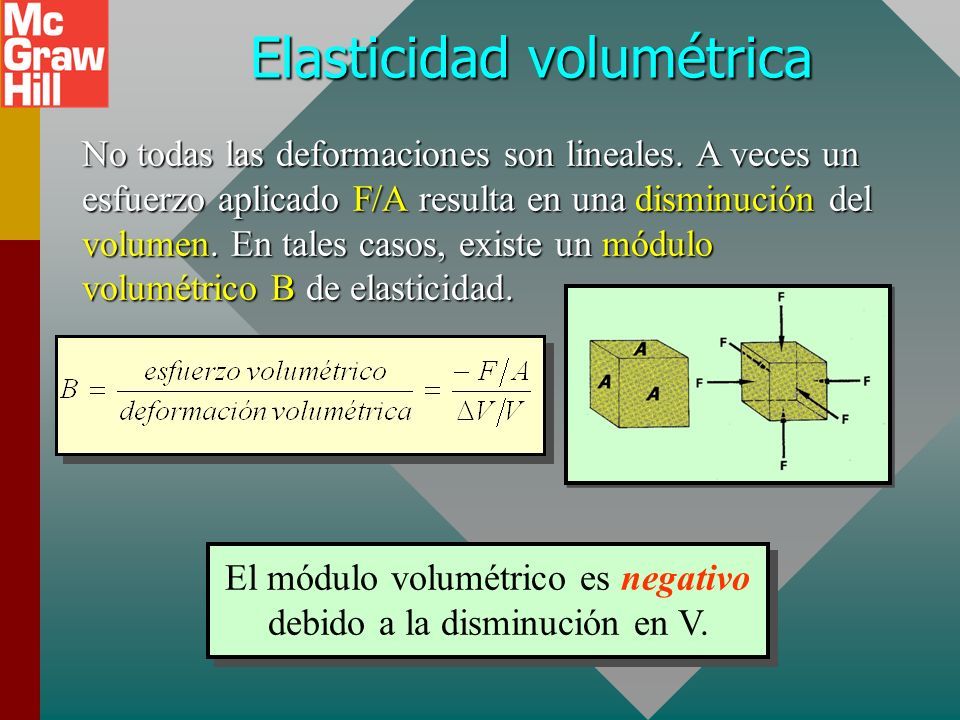 Mc Graw Hill

Elasticidad volumétrica

No todas las deformaciones son lineales. A veces un esfuerzo aplicado F/A resulta en una disminución del volumen. En tales casos, existe un módulo volumétrico B de elasticidad.

$B = \frac{esfuerzo\ volumétrico}{deformación\ volumétrica} = \frac{-F/A}{\Delta V/V}$

A
A
A

F
F
F
F
F
F

El módulo volumétrico es negativo debido a la disminución en V.